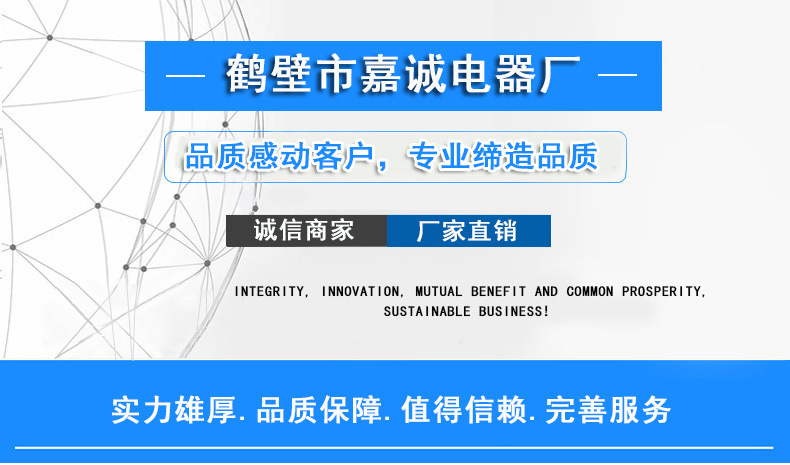 — 鹤壁市嘉诚电器厂 —

品质感动客户，专业缔造品质

诚信商家 厂家直销

INTEGRITY, INNOVATION, MUTUAL BENEFIT AND COMMON PROSPERITY, SUSTAINABLE BUSINESS!

实力雄厚. 品质保障. 值得信赖. 完善服务